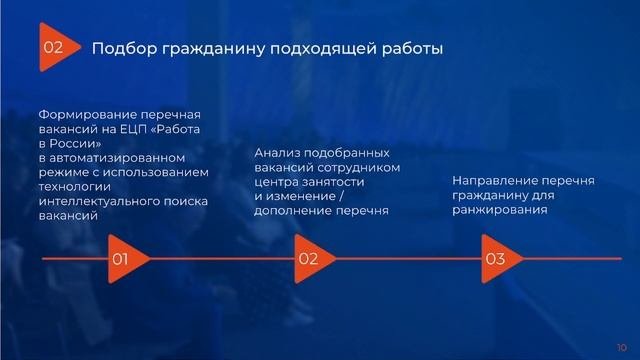 02

Подбор гражданину подходящей работы

Формирование перечная вакансий на ЕЦП «Работа в России» в автоматизированном режиме с использованием технологии интеллектуального поиска вакансий

Анализ подобранных вакансий сотрудником центра занятости и изменение / дополнение перечня

Направление перечня гражданину для ранжирования

01

02

03

10